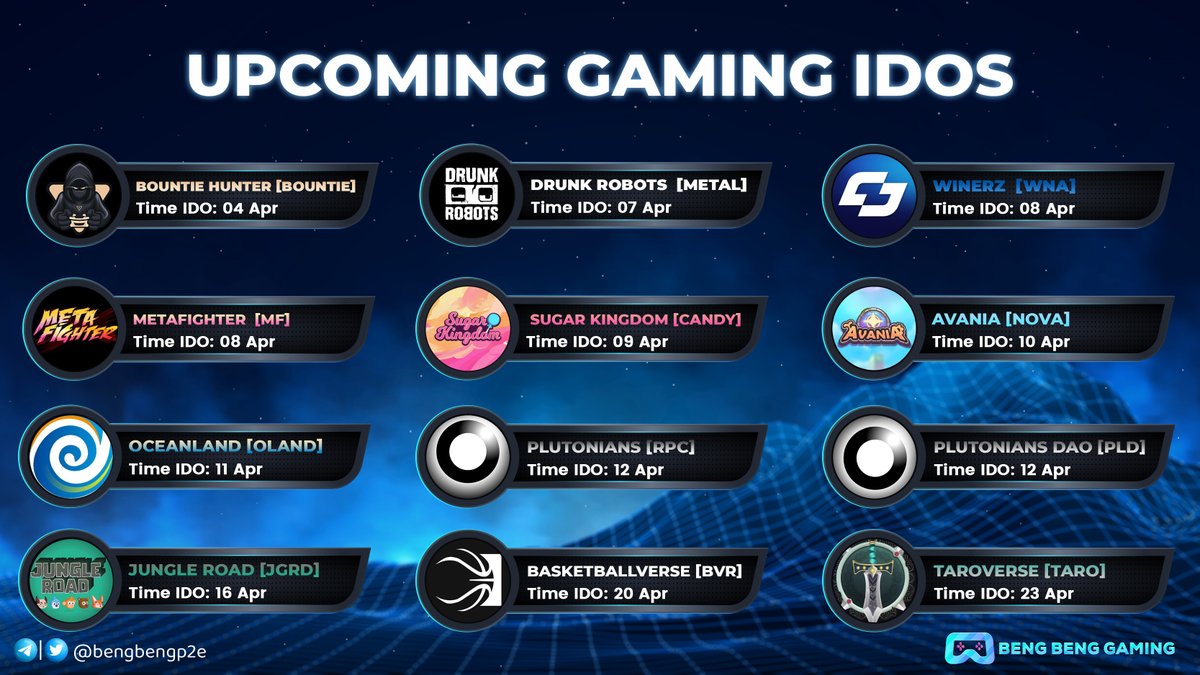 UPCOMING GAMING IDOS

BOUNTIE HUNTER [BOUNTIE]
Time IDO: 04 Apr

DRUNK ROBOTS
DRUNK ROBOTS [METAL]
Time IDO: 07 Apr

WINERZ [WNA]
Time IDO: 08 Apr

META FIGHTER
METAFIGHTER [MF]
Time IDO: 08 Apr

Sugar Kingdom
SUGAR KINGDOM [CANDY]
Time IDO: 09 Apr

AVANIA
AVANIA [NOVA]
Time IDO: 10 Apr

OCEANLAND [OLAND]
Time IDO: 11 Apr

PLUTONIANS [RPC]
Time IDO: 12 Apr

PLUTONIANS DAO [PLD]
Time IDO: 12 Apr

JUNGLE ROAD
JUNGLE ROAD [JGRD]
Time IDO: 16 Apr

BASKETBALLVERSE [BVR]
Time IDO: 20 Apr

TAROVERSE [TARO]
Time IDO: 23 Apr

@bengbengp2e

BENG BENG GAMING